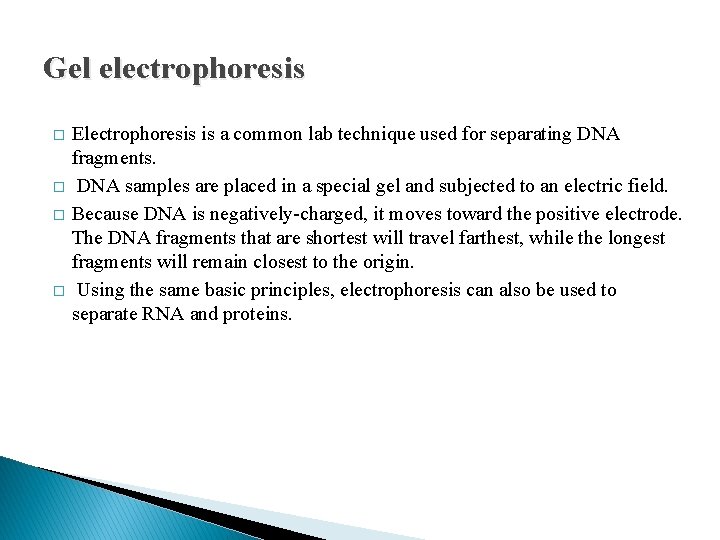 Gel electrophoresis

□ Electrophoresis is a common lab technique used for separating DNA fragments.

□ DNA samples are placed in a special gel and subjected to an electric field.

□ Because DNA is negatively-charged, it moves toward the positive electrode. The DNA fragments that are shortest will travel farthest, while the longest fragments will remain closest to the origin.

□ Using the same basic principles, electrophoresis can also be used to separate RNA and proteins.